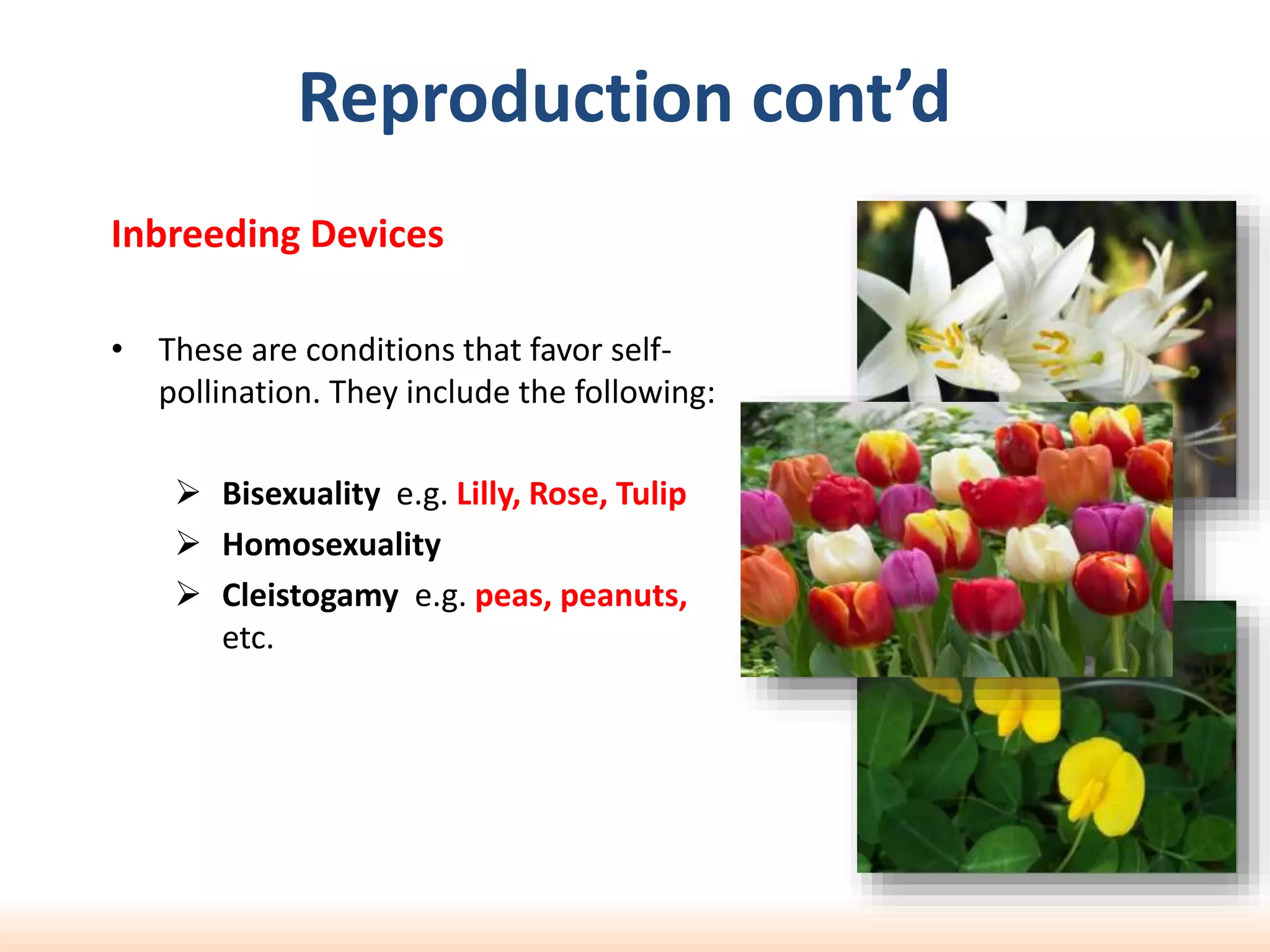 Reproduction cont’d

Inbreeding Devices

• These are conditions that favor self-pollination. They include the following:

➢ Bisexuality e.g. Lilly, Rose, Tulip
➢ Homosexuality
➢ Cleistogamy e.g. peas, peanuts, etc.